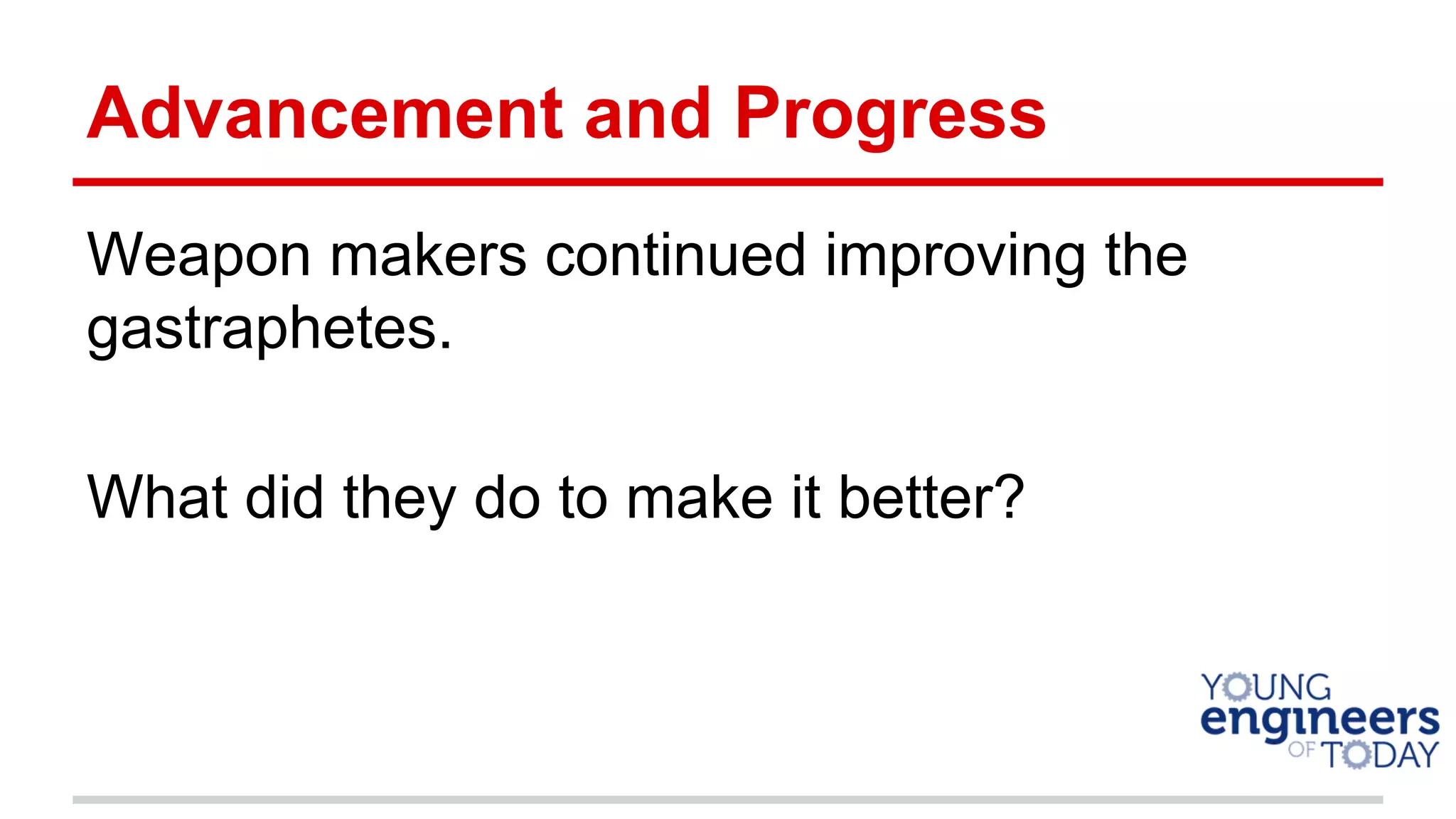 Advancement and Progress

Weapon makers continued improving the gastraphetes.

What did they do to make it better?

YOUNG engineers OF TODAY